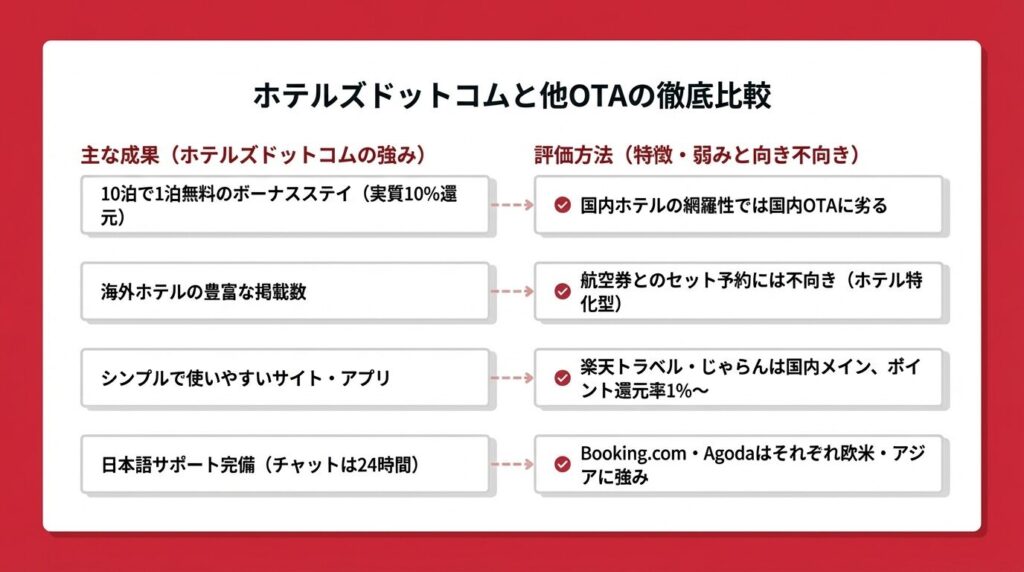 ホテルズドットコムと他OTAの徹底比較

主な成果（ホテルズドットコムの強み）

10泊で1泊無料のボーナスステイ（実質10%還元）

海外ホテルの豊富な掲載数

シンプルで使いやすいサイト・アプリ

日本語サポート完備（チャットは24時間）

評価方法（特徴・弱みと向き不向き）

国内ホテルの網羅性では国内OTAに劣る

航空券とのセット予約には不向き（ホテル特化型）

楽天トラベル・じゃらんは国内メイン、ポイント還元率1%〜

Booking.com・Agodaはそれぞれ欧米・アジアに強み